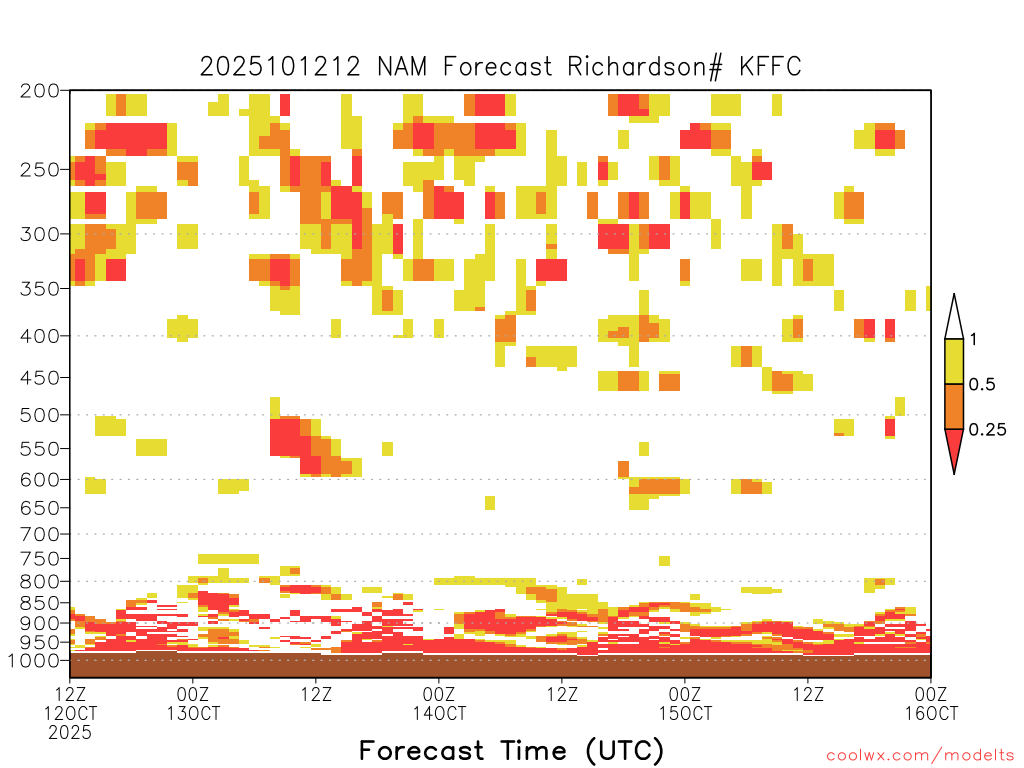 2025101212 NAM Forecast Richardson# KFFC

200
250
300
350
400
450
500
550
600
650
700
750
800
850
900
950
1000

1
0.5
0.25

12Z 12OCT 2025
00Z 13OCT
12Z
00Z 14OCT
12Z
00Z 15OCT
12Z
00Z 16OCT

Forecast Time (UTC)

coolwx.com/modelts